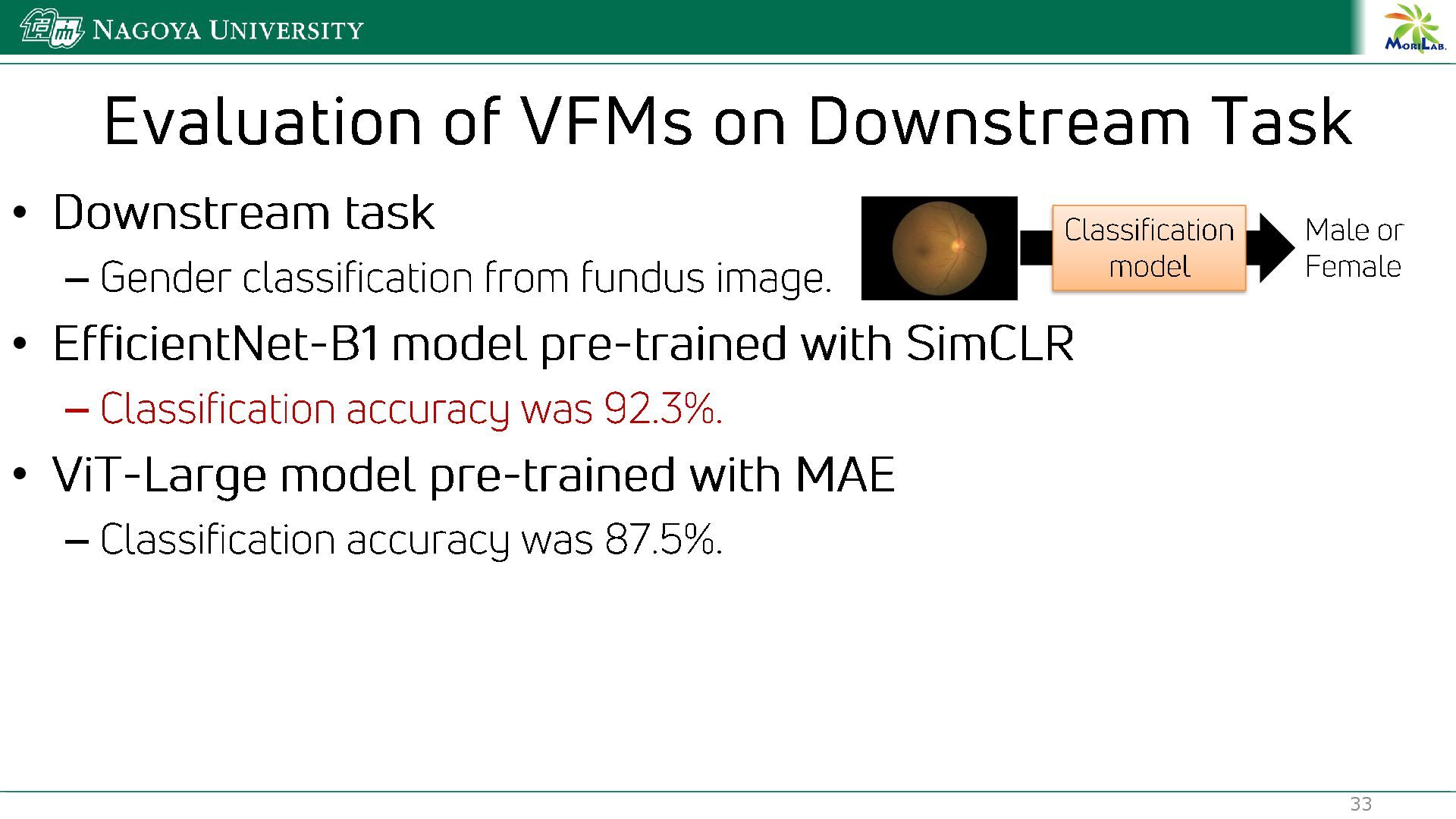 NAGOYA UNIVERSITY

MORILAB.

Evaluation of VFMs on Downstream Task

• Downstream task
– Gender classification from fundus image.

Classification model

Male or Female

• EfficientNet-B1 model pre-trained with SimCLR
– Classification accuracy was 92.3%.

• ViT-Large model pre-trained with MAE
– Classification accuracy was 87.5%.

33